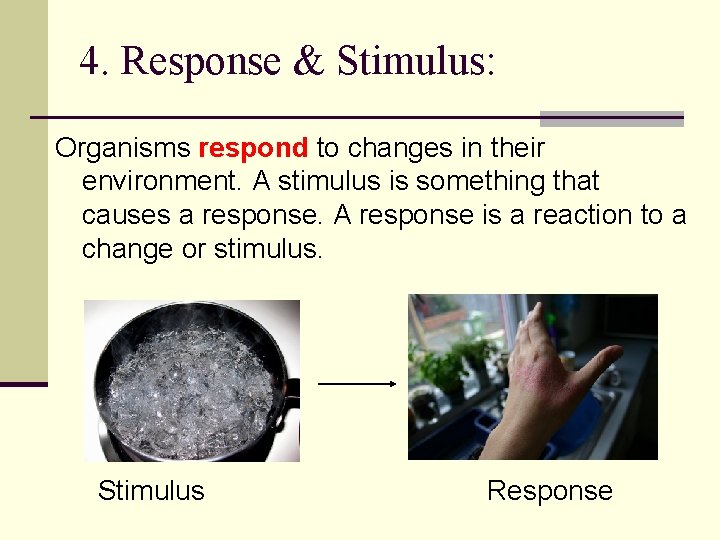 4. Response & Stimulus:

Organisms respond to changes in their environment. A stimulus is something that causes a response. A response is a reaction to a change or stimulus.

Stimulus

Response